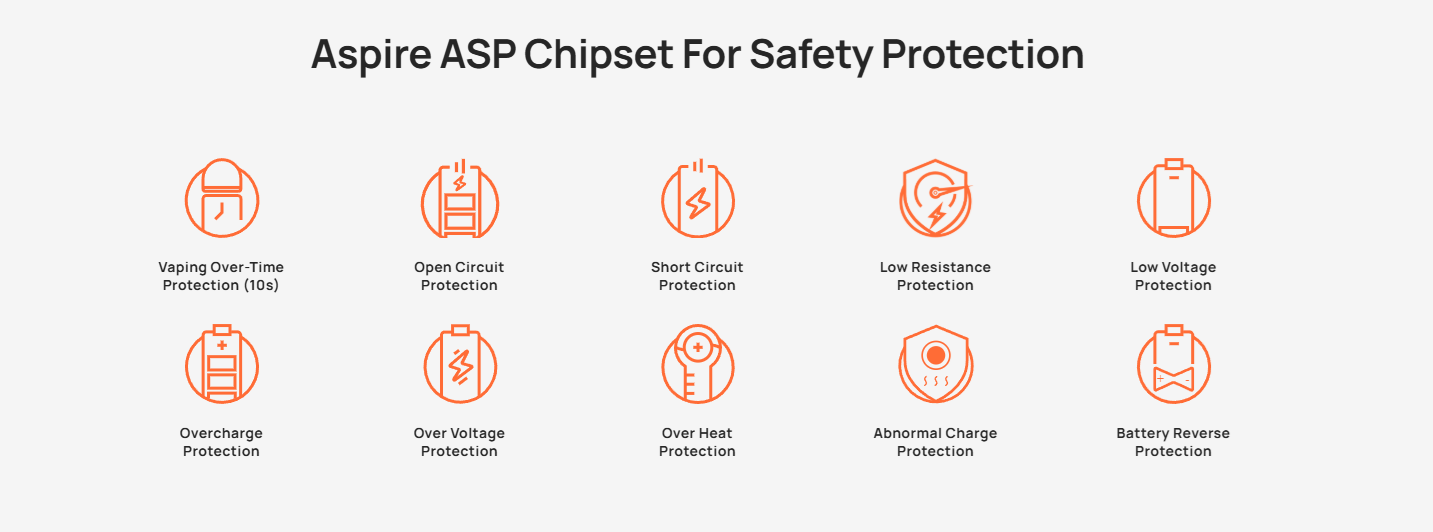 Aspire ASP Chipset For Safety Protection

Vaping Over-Time Protection (10s)

Open Circuit Protection

Short Circuit Protection

Low Resistance Protection

Low Voltage Protection

Overcharge Protection

Over Voltage Protection

Over Heat Protection

Abnormal Charge Protection

Battery Reverse Protection